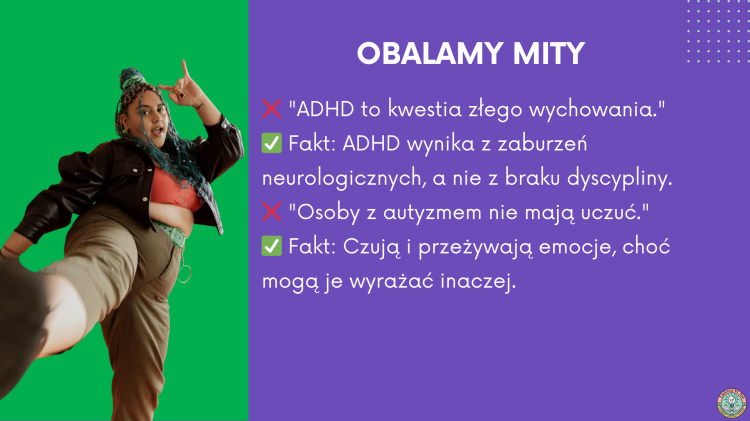 OBALAMY MITY

❌ "ADHD to kwestia złego wychowania."
✅ Fakt: ADHD wynika z zaburzeń neurologicznych, a nie z braku dyscypliny.
❌ "Osoby z autyzmem nie mają uczuć."
✅ Fakt: Czują i przeżywają emocje, choć mogą je wyrażać inaczej.